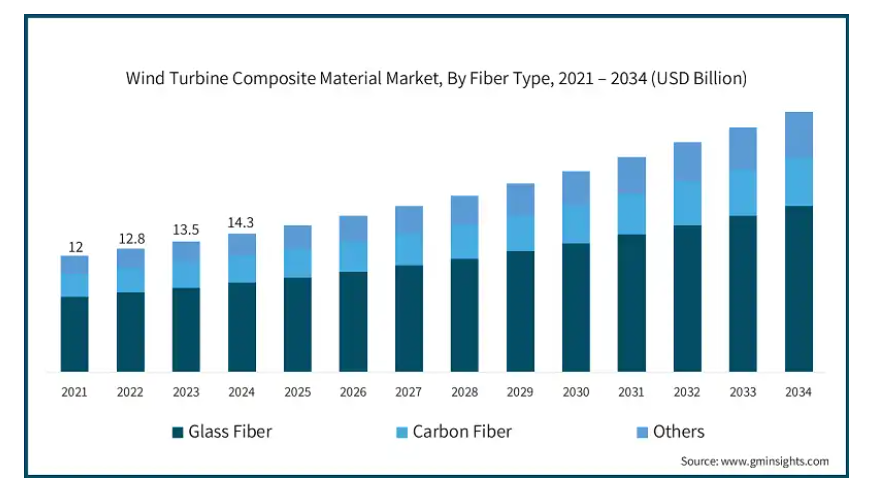 Wind Turbine Composite Material Market, By Fiber Type, 2021 – 2034 (USD Billion)

12
12.8
13.5
14.3

2021 2022 2023 2024 2025 2026 2027 2028 2029 2030 2031 2032 2033 2034

Glass Fiber
Carbon Fiber
Others

Source: www.gminsights.com